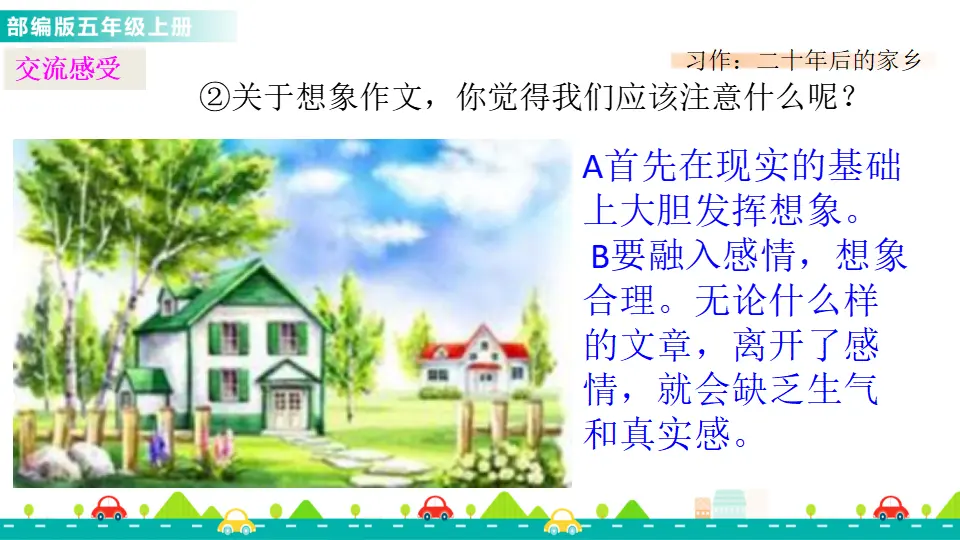 部编版五年级上册

交流感受

习作：二十年后的家乡

②关于想象作文，你觉得我们应该注意什么呢？

A首先在现实的基础上大胆发挥想象。

B要融入感情，想象合理。无论什么样的文章，离开了感情，就会缺乏生气和真实感。